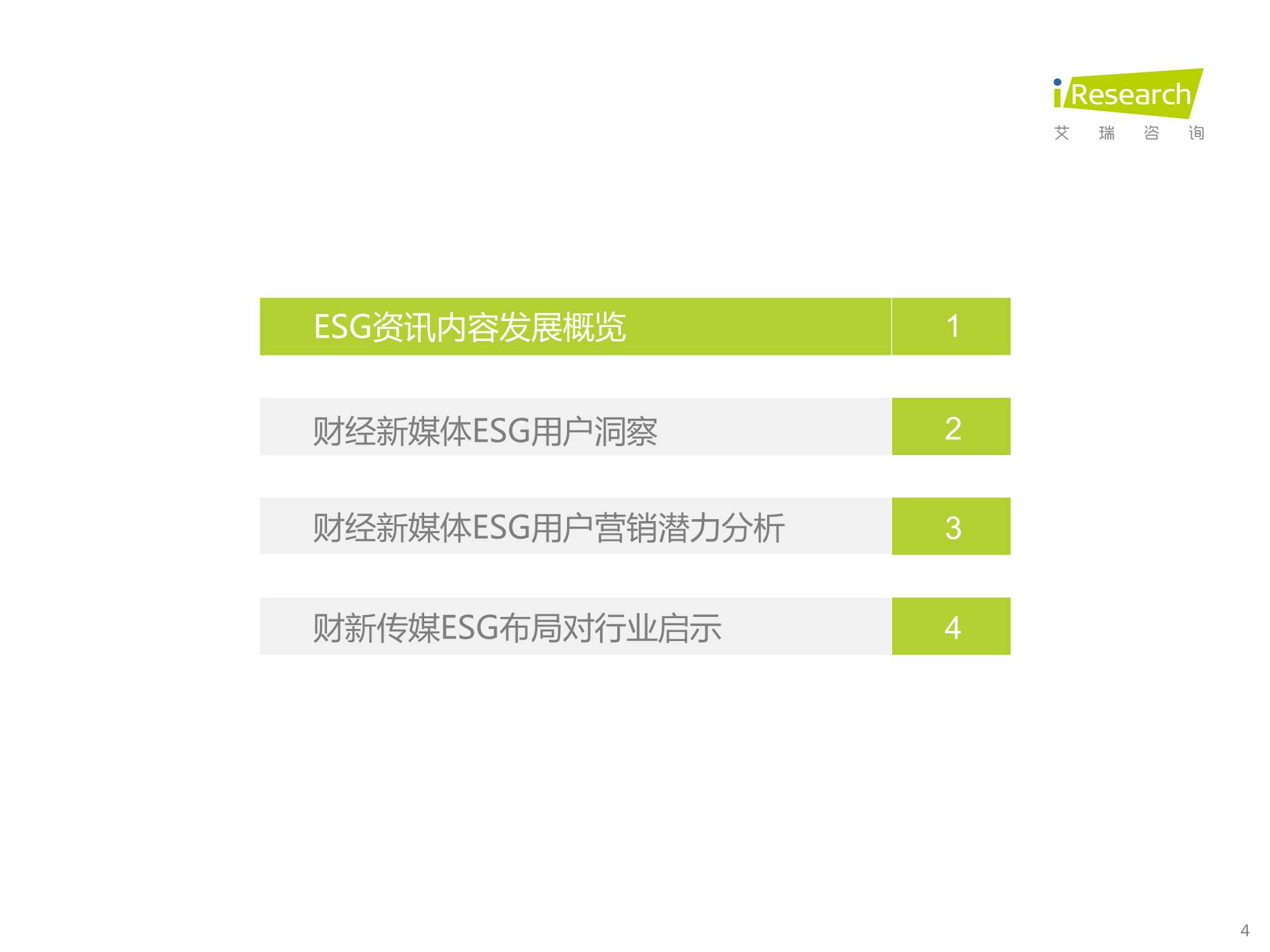 iResearch
艾 瑞 咨 询

ESG资讯内容发展概览 1

财经新媒体ESG用户洞察 2

财经新媒体ESG用户营销潜力分析 3

财新传媒ESG布局对行业启示 4

4